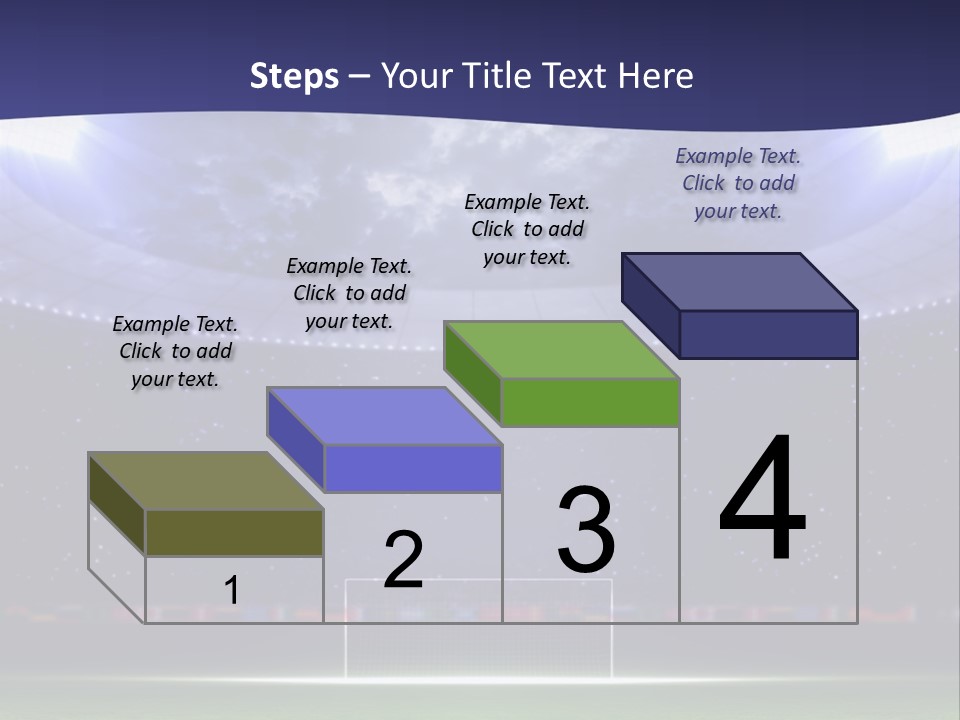 Steps – Your Title Text Here

Example Text. Click to add your text.

Example Text. Click to add your text.

Example Text. Click to add your text.

Example Text. Click to add your text.

1

2

3

4